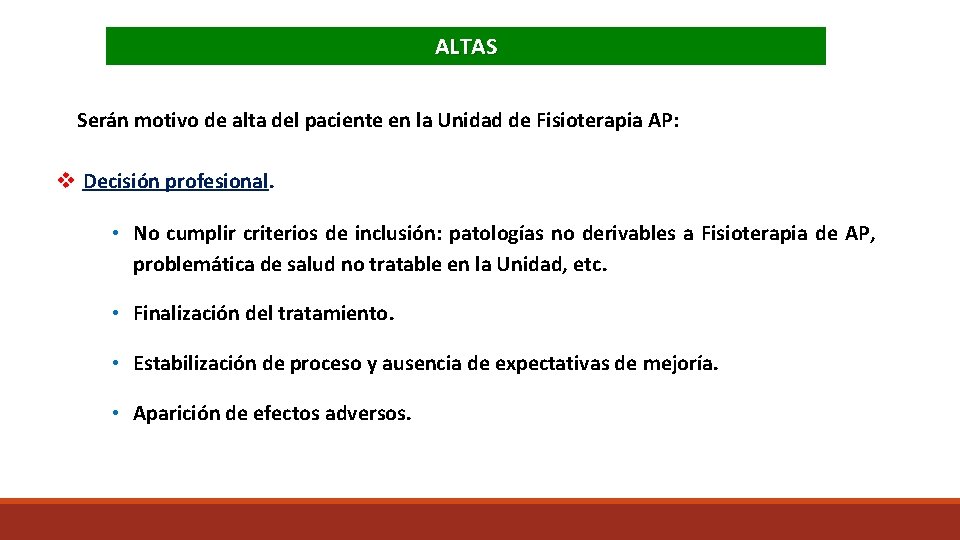 ALTAS

Serán motivo de alta del paciente en la Unidad de Fisioterapia AP:

❖ Decisión profesional.

• No cumplir criterios de inclusión: patologías no derivables a Fisioterapia de AP, problemática de salud no tratable en la Unidad, etc.

• Finalización del tratamiento.

• Estabilización de proceso y ausencia de expectativas de mejoría.

• Aparición de efectos adversos.